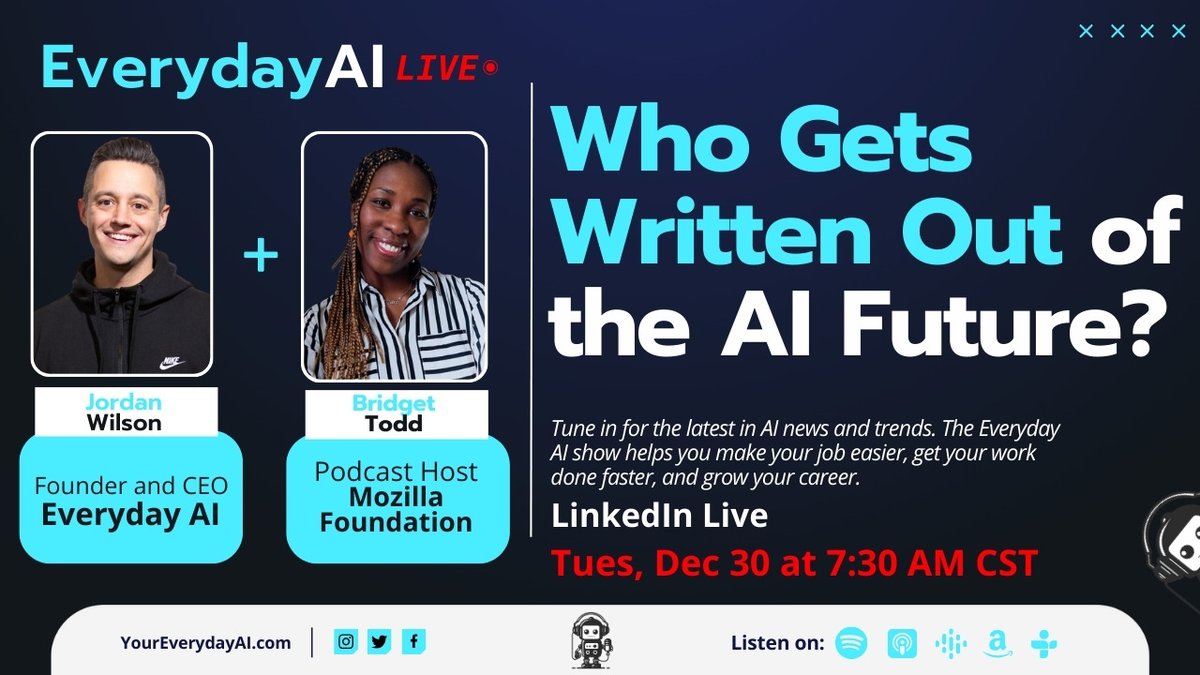 EverydayAI LIVE

Jordan Wilson

Founder and CEO Everyday AI

+

Bridget Todd

Podcast Host Mozilla Foundation

Who Gets Written Out of the AI Future?

Tune in for the latest in AI news and trends. The Everyday AI show helps you make your job easier, get your work done faster, and grow your career.

LinkedIn Live

Tues, Dec 30 at 7:30 AM CST

YourEverydayAI.com

Listen on: